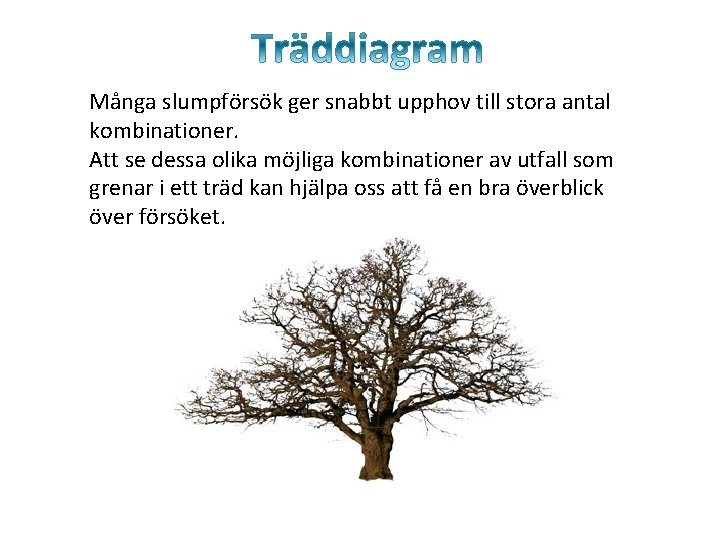 Träddiagram

Många slumpförsök ger snabbt upphov till stora antal kombinationer.
Att se dessa olika möjliga kombinationer av utfall som grenar i ett träd kan hjälpa oss att få en bra överblick över försöket.